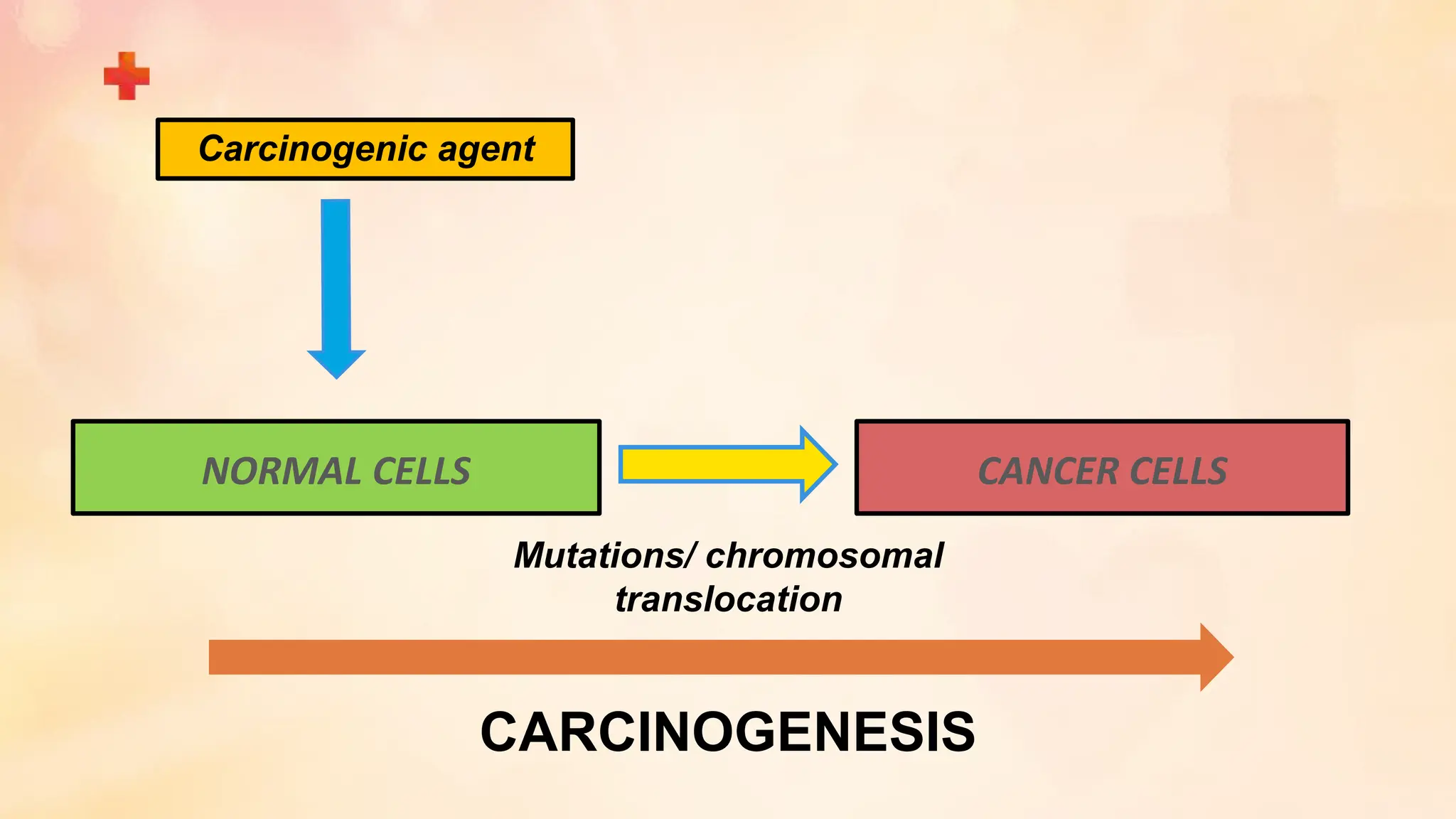 Carcinogenic agent

NORMAL CELLS

CANCER CELLS

Mutations/ chromosomal translocation

CARCINOGENESIS